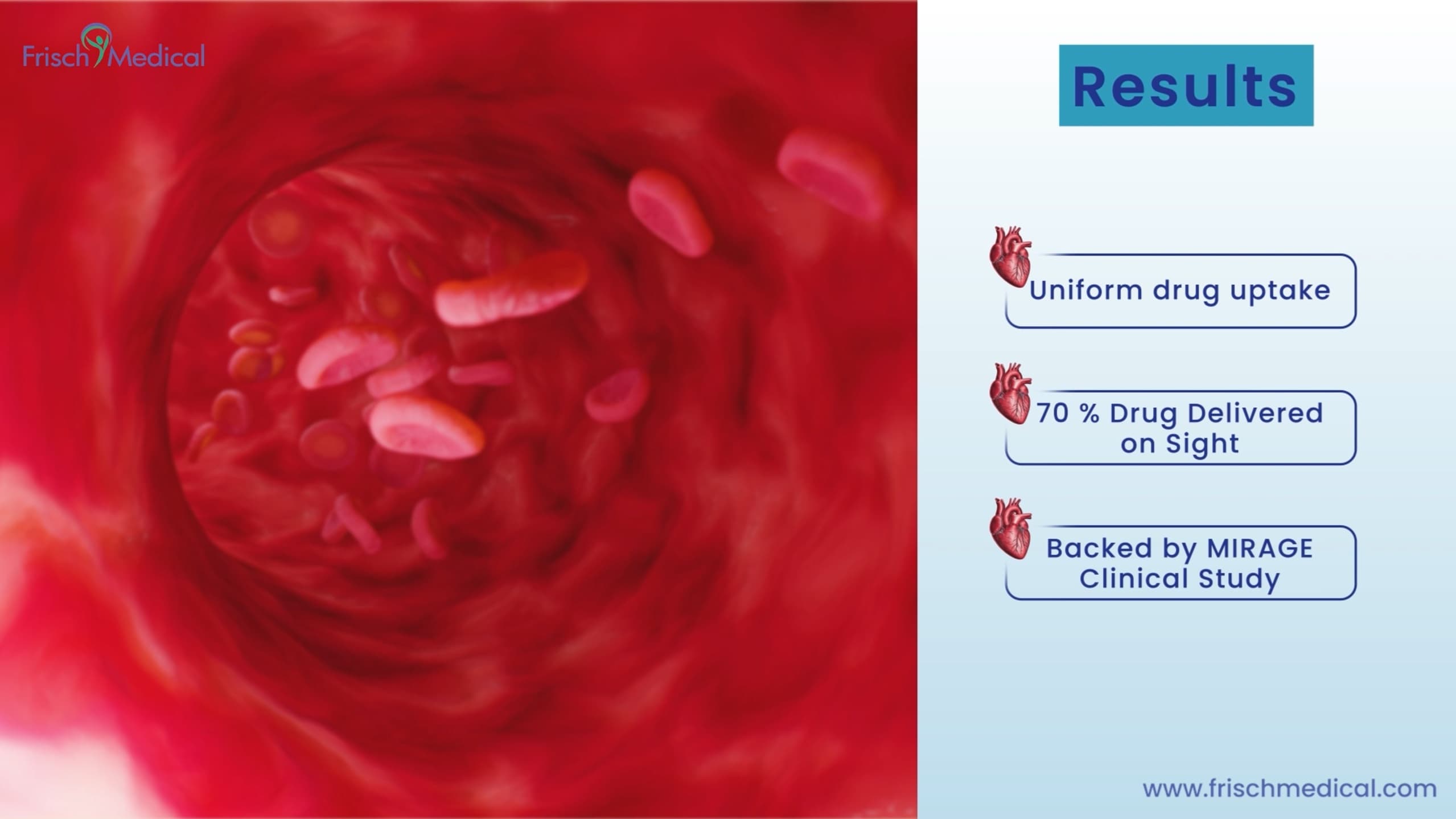 Frisch Medical

Results

Uniform drug uptake

70 % Drug Delivered on Sight

Backed by MIRAGE Clinical Study

www.frischmedical.com